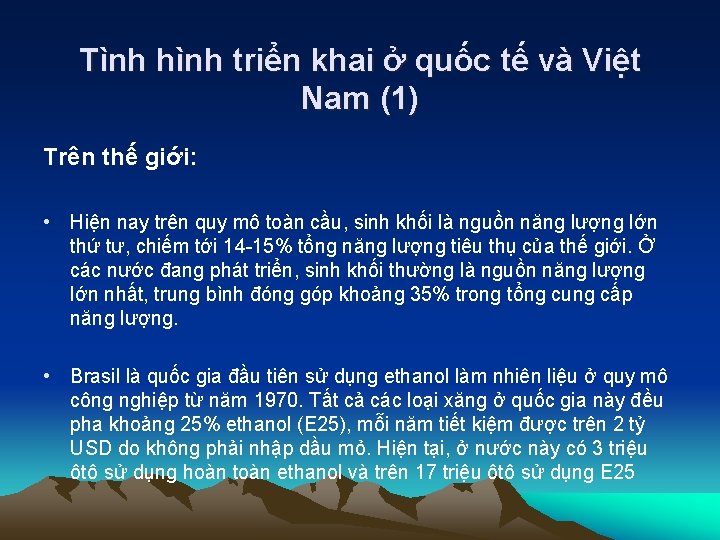 Tình hình triển khai ở quốc tế và Việt Nam (1)

Trên thế giới:

• Hiện nay trên quy mô toàn cầu, sinh khối là nguồn năng lượng lớn thứ tư, chiếm tới 14-15% tổng năng lượng tiêu thụ của thế giới. Ở các nước đang phát triển, sinh khối thường là nguồn năng lượng lớn nhất, trung bình đóng góp khoảng 35% trong tổng cung cấp năng lượng.

• Brasil là quốc gia đầu tiên sử dụng ethanol làm nhiên liệu ở quy mô công nghiệp từ năm 1970. Tất cả các loại xăng ở quốc gia này đều pha khoảng 25% ethanol (E25), mỗi năm tiết kiệm được trên 2 tỷ USD do không phải nhập dầu mỏ. Hiện tại, ở nước này có 3 triệu ôtô sử dụng hoàn toàn ethanol và trên 17 triệu ôtô sử dụng E25